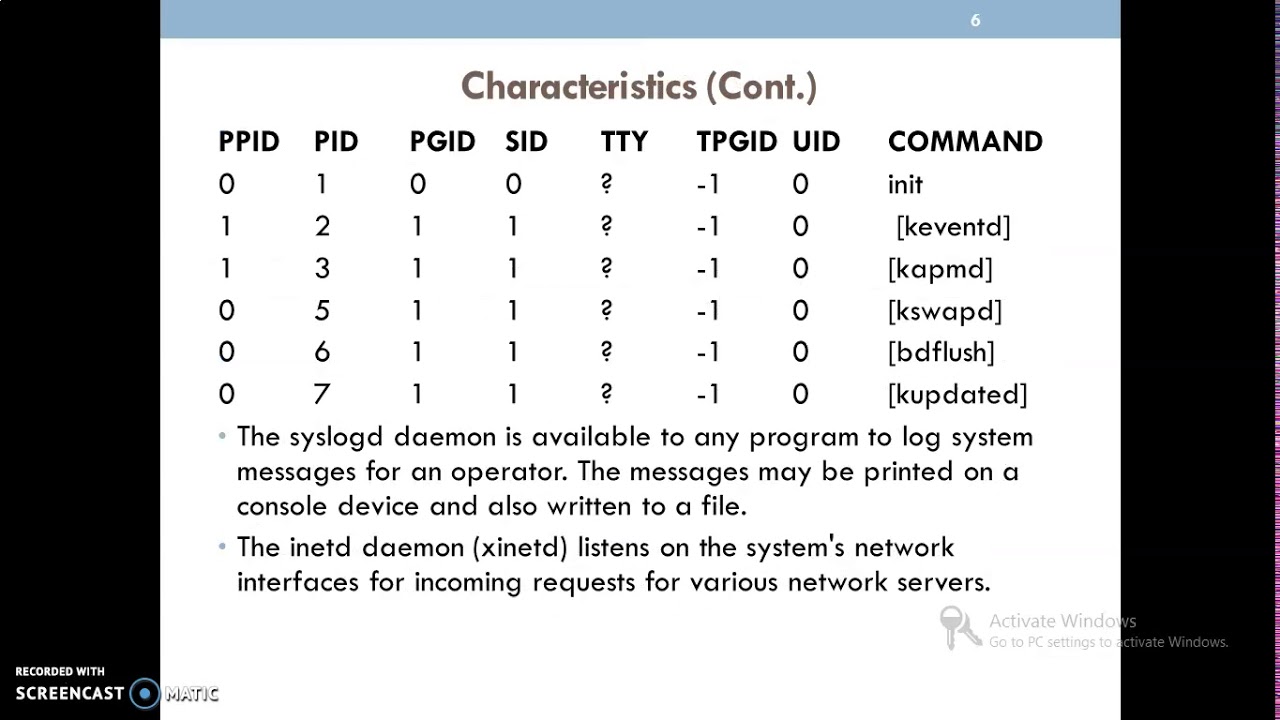 6

Characteristics (Cont.)

| PPID | PID | PGID | SID | TTY | TPGID | UID | COMMAND |
|---|---|---|---|---|---|---|---|
| 0 | 1 | 0 | 0 | ? | -1 | 0 | init |
| 1 | 2 | 1 | 1 | ? | -1 | 0 | [keventd] |
| 1 | 3 | 1 | 1 | ? | -1 | 0 | [kapmd] |
| 0 | 5 | 1 | 1 | ? | -1 | 0 | [kswapd] |
| 0 | 6 | 1 | 1 | ? | -1 | 0 | [bdflush] |
| 0 | 7 | 1 | 1 | ? | -1 | 0 | [kupdated] |

• The syslogd daemon is available to any program to log system messages for an operator. The messages may be printed on a console device and also written to a file.

• The inetd daemon (xinetd) listens on the system's network interfaces for incoming requests for various network servers.

Activate Windows
Go to PC settings to activate Windows.

RECORDED WITH
SCREENCAST MATIC